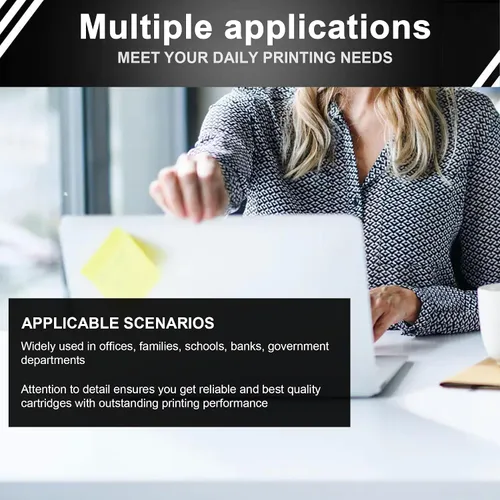 Multiple applications
MEET YOUR DAILY PRINTING NEEDS

APPLICABLE SCENARIOS

Widely used in offices, families, schools, banks, government departments

Attention to detail ensures you get reliable and best quality cartridges with outstanding printing performance